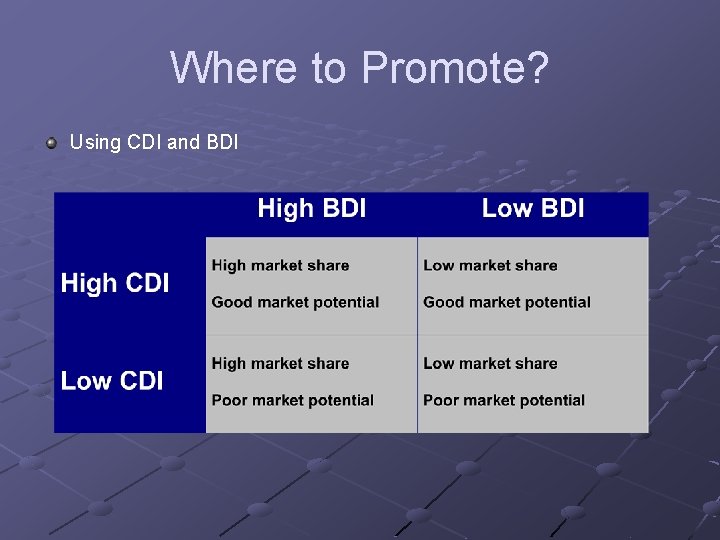 Where to Promote?

Using CDI and BDI

| | High BDI | Low BDI |
|---|---|---|
| High CDI | High market share Good market potential | Low market share Good market potential |
| Low CDI | High market share Poor market potential | Low market share Poor market potential |